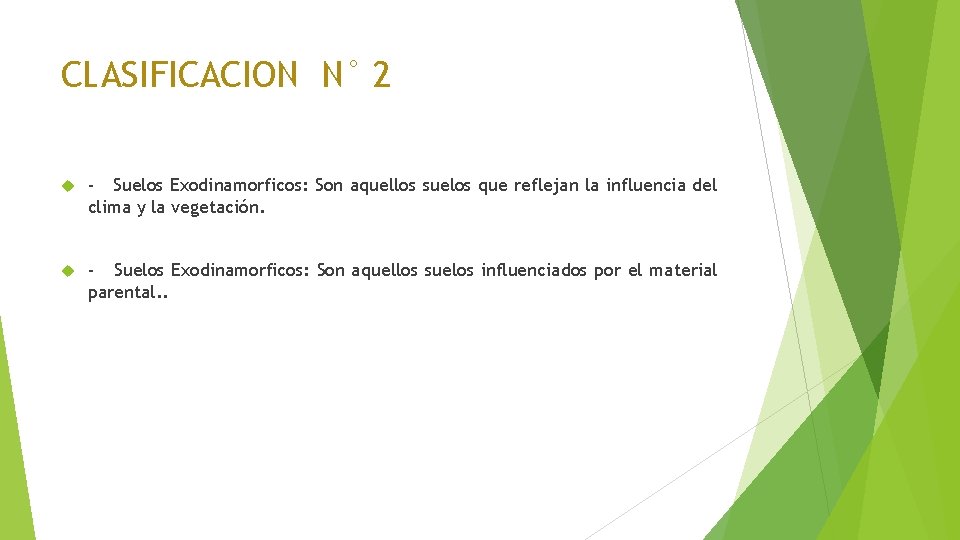 CLASIFICACION N° 2

- Suelos Exodinamorficos: Son aquellos suelos que reflejan la influencia del clima y la vegetación.

- Suelos Exodinamorficos: Son aquellos suelos influenciados por el material parental..